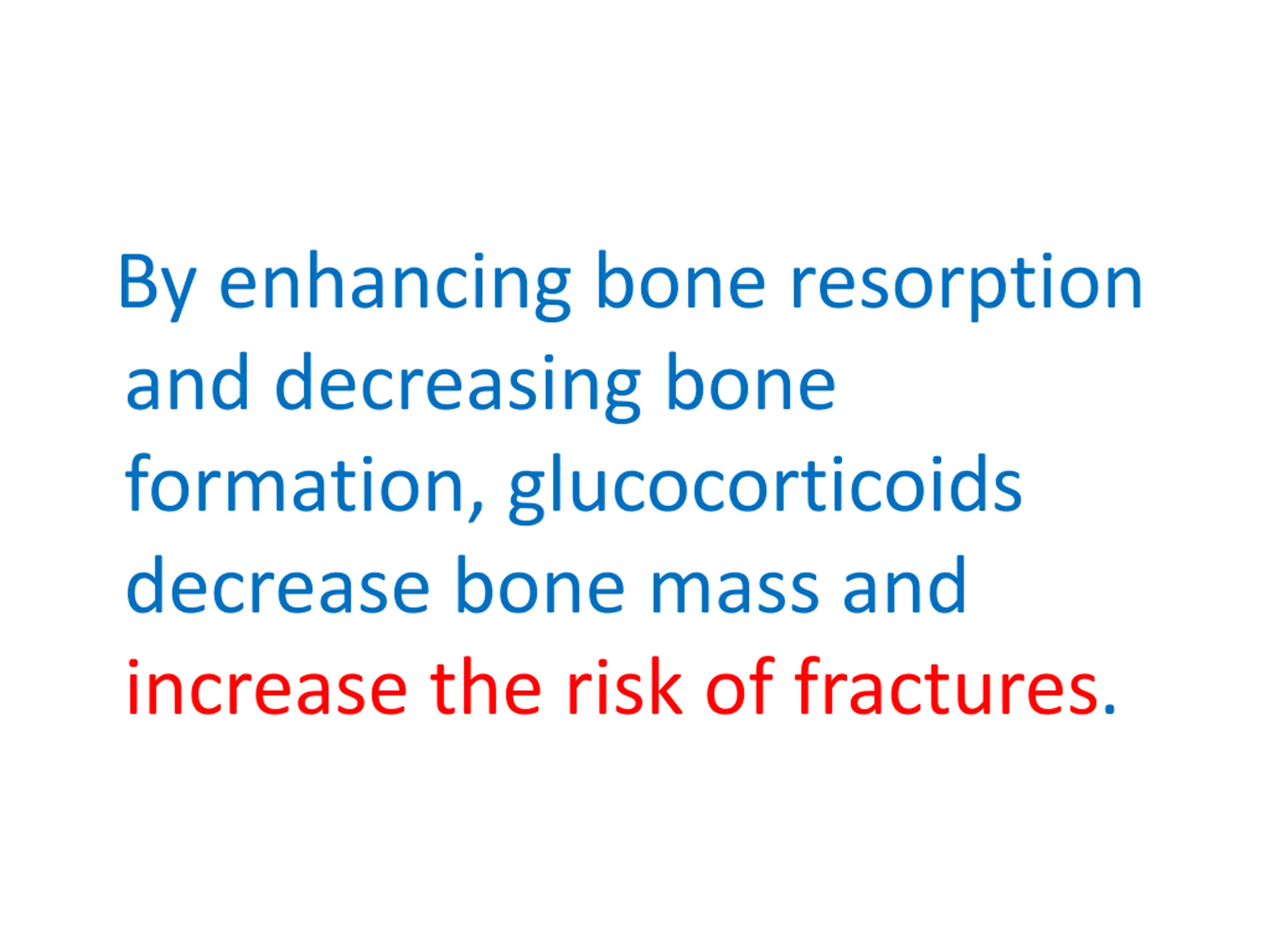 By enhancing bone resorption and decreasing bone formation, glucocorticoids decrease bone mass and increase the risk of fractures.